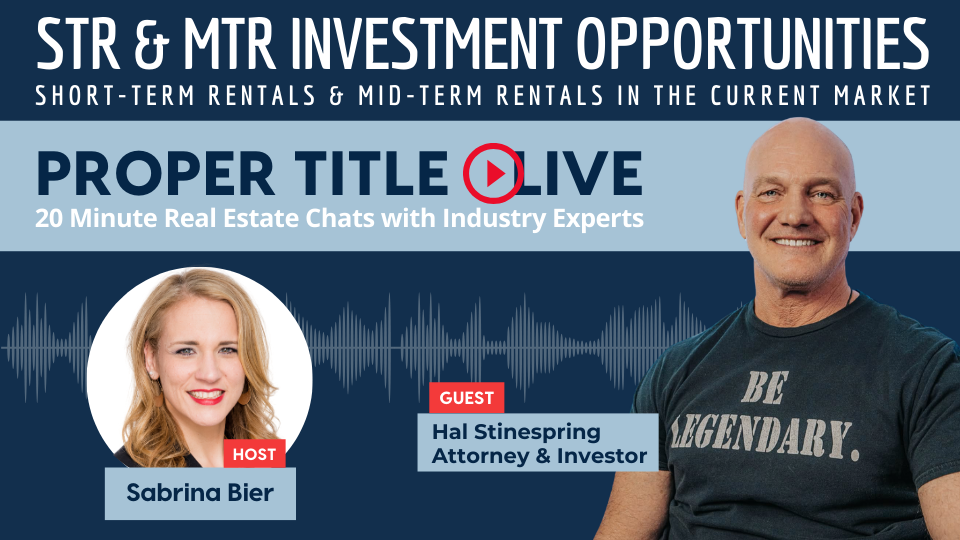 STR & MTR INVESTMENT OPPORTUNITIES
SHORT-TERM RENTALS & MID-TERM RENTALS IN THE CURRENT MARKET

PROPER TITLE LIVE
20 Minute Real Estate Chats with Industry Experts

HOST
Sabrina Bier

GUEST
Hal Stinespring
Attorney & Investor

BE
LEGENDARY.